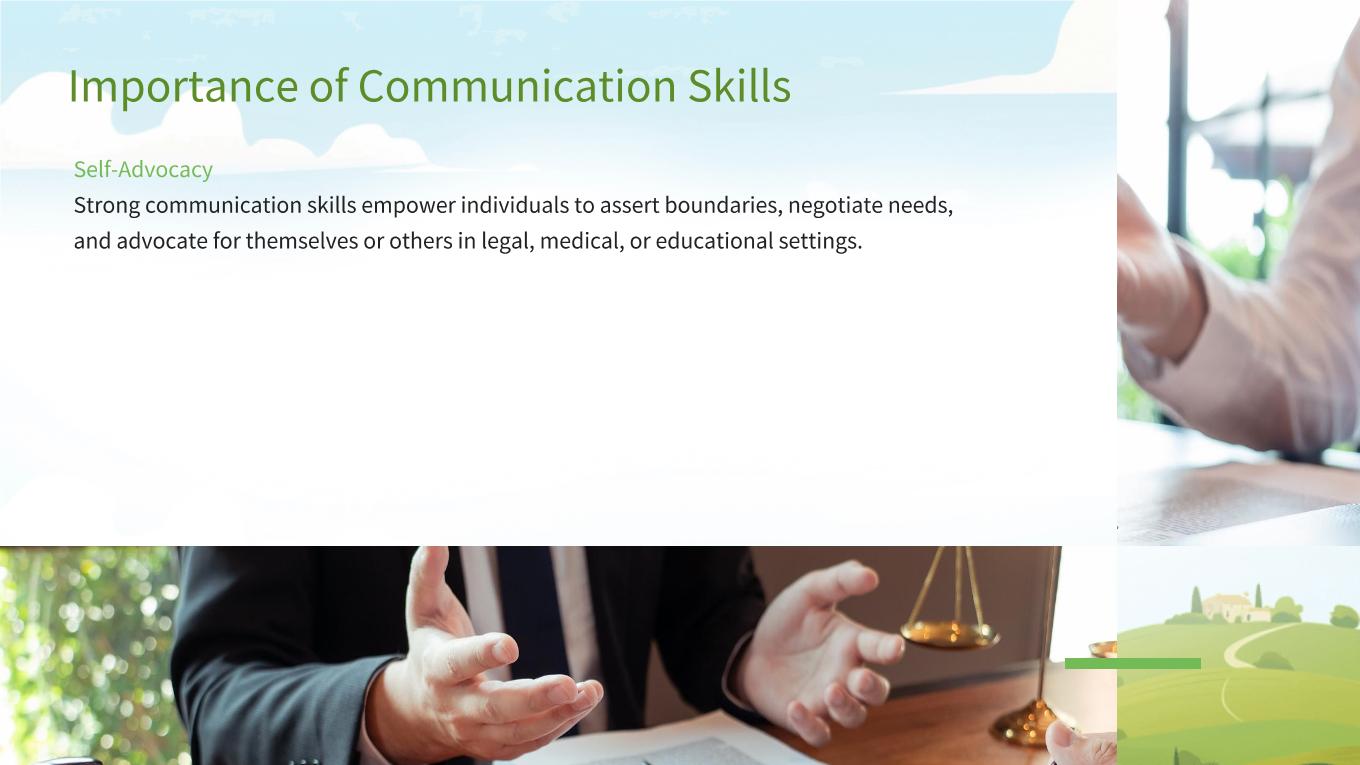 Importance of Communication Skills

Self-Advocacy

Strong communication skills empower individuals to assert boundaries, negotiate needs, and advocate for themselves or others in legal, medical, or educational settings.